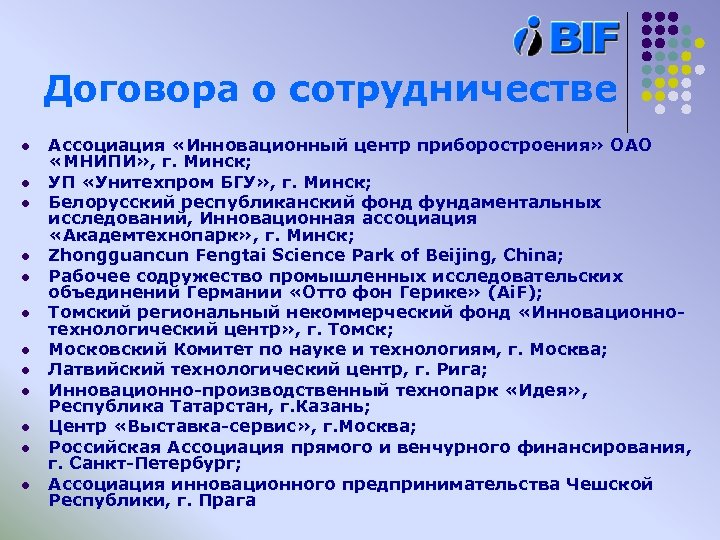 iBIF

Договора о сотрудничестве

- Ассоциация «Инновационный центр приборостроения» ОАО «МНИПИ», г. Минск;
- УП «Унитехпром БГУ», г. Минск;
- Белорусский республиканский фонд фундаментальных исследований, Инновационная ассоциация «Академтехнопарк», г. Минск;
- Zhongguancun Fengtai Science Park of Beijing, China;
- Рабочее содружество промышленных исследовательских объединений Германии «Отто фон Герике» (AiF);
- Томский региональный некоммерческий фонд «Инновационно-технологический центр», г. Томск;
- Московский Комитет по науке и технологиям, г. Москва;
- Латвийский технологический центр, г. Рига;
- Инновационно-производственный технопарк «Идея», Республика Татарстан, г.Казань;
- Центр «Выставка-сервис», г.Москва;
- Российская Ассоциация прямого и венчурного финансирования, г. Санкт-Петербург;
- Ассоциация инновационного предпринимательства Чешской Республики, г. Прага